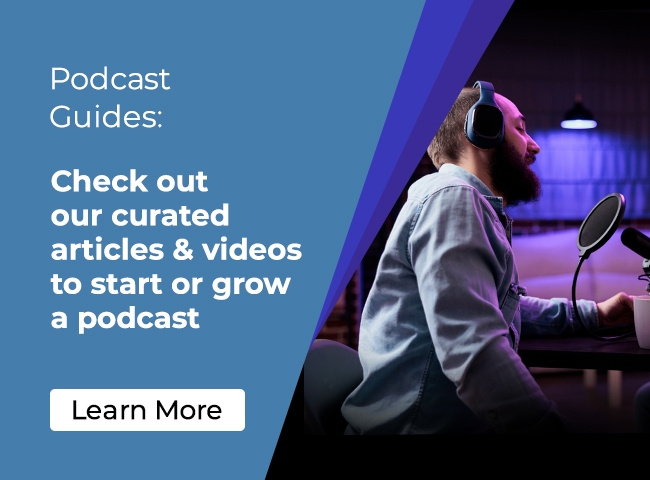 Podcast Guides:

Check out our curated articles & videos to start or grow a podcast

Learn More